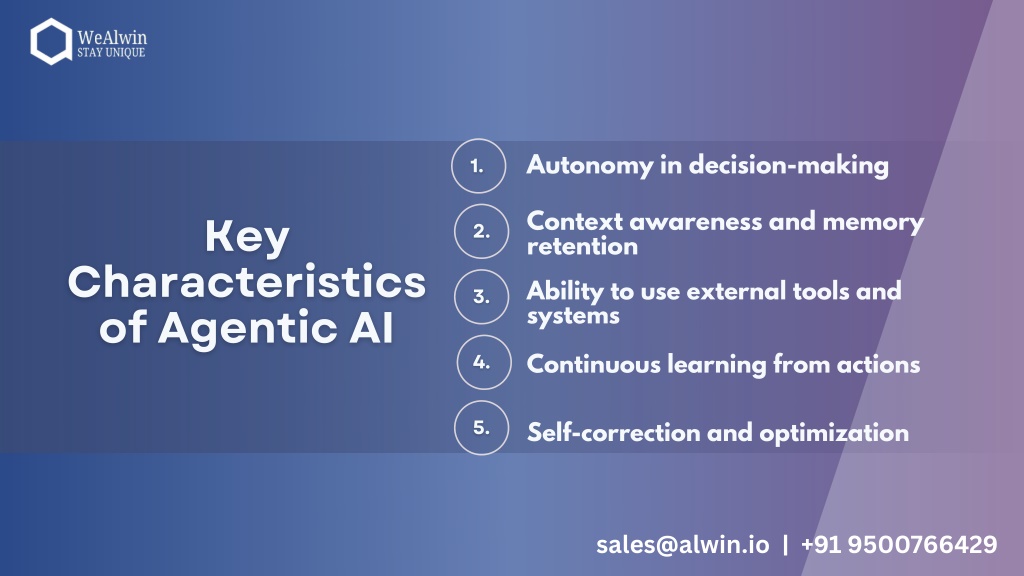 WeAlwin
STAY UNIQUE

Key Characteristics of Agentic AI

1. Autonomy in decision-making

2. Context awareness and memory retention

3. Ability to use external tools and systems

4. Continuous learning from actions

5. Self-correction and optimization

sales@alwin.io | +91 9500766429